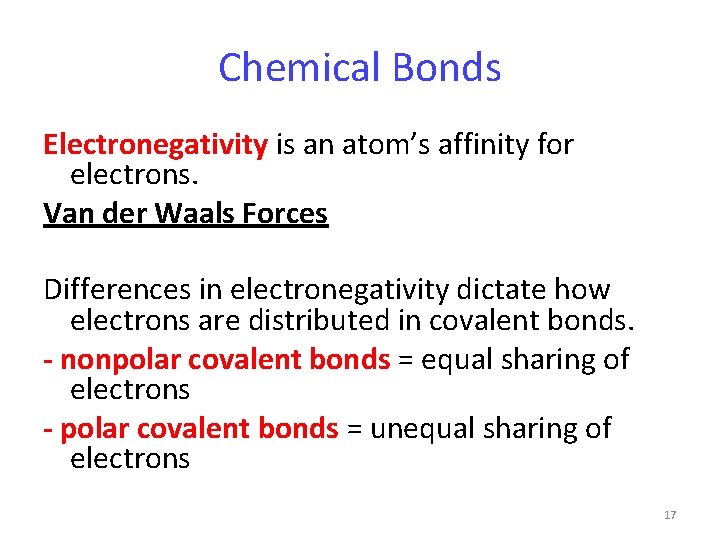 Chemical Bonds

Electronegativity is an atom's affinity for electrons.

Van der Waals Forces

Differences in electronegativity dictate how electrons are distributed in covalent bonds.

- nonpolar covalent bonds = equal sharing of electrons

- polar covalent bonds = unequal sharing of electrons

17